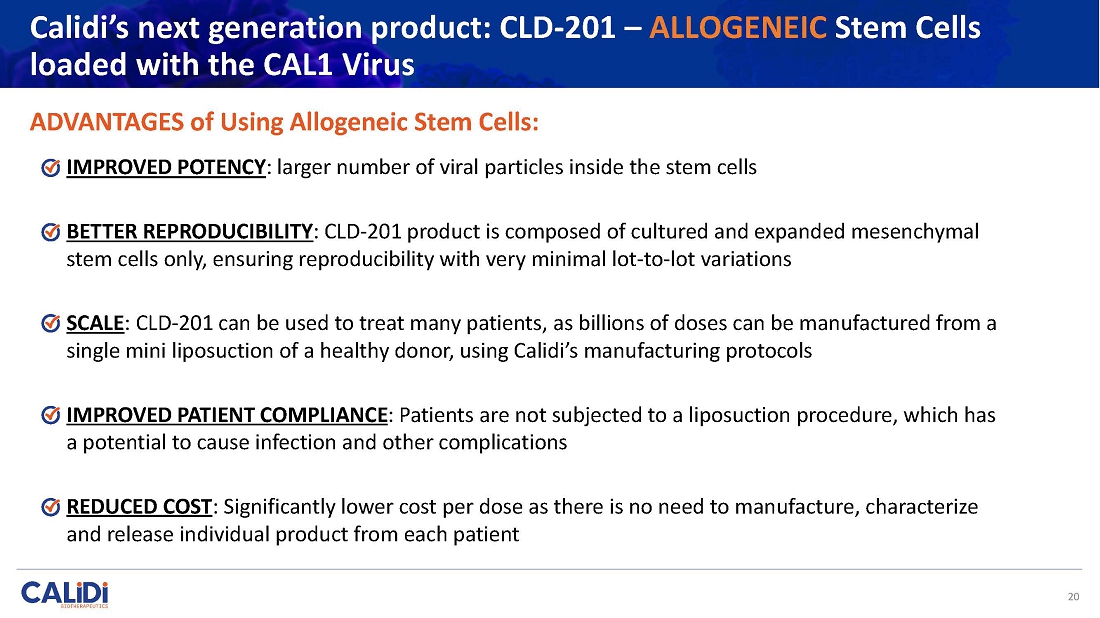 Calidi's next generation product: CLD-201 – ALLOGENEIC Stem Cells loaded with the CAL1 Virus

ADVANTAGES of Using Allogeneic Stem Cells:

IMPROVED POTENCY: larger number of viral particles inside the stem cells

BETTER REPRODUCIBILITY: CLD-201 product is composed of cultured and expanded mesenchymal stem cells only, ensuring reproducibility with very minimal lot-to-lot variations

SCALE: CLD-201 can be used to treat many patients, as billions of doses can be manufactured from a single mini liposuction of a healthy donor, using Calidi's manufacturing protocols

IMPROVED PATIENT COMPLIANCE: Patients are not subjected to a liposuction procedure, which has a potential to cause infection and other complications

REDUCED COST: Significantly lower cost per dose as there is no need to manufacture, characterize and release individual product from each patient

CALiDi
BIOTHERAPEUTICS

20